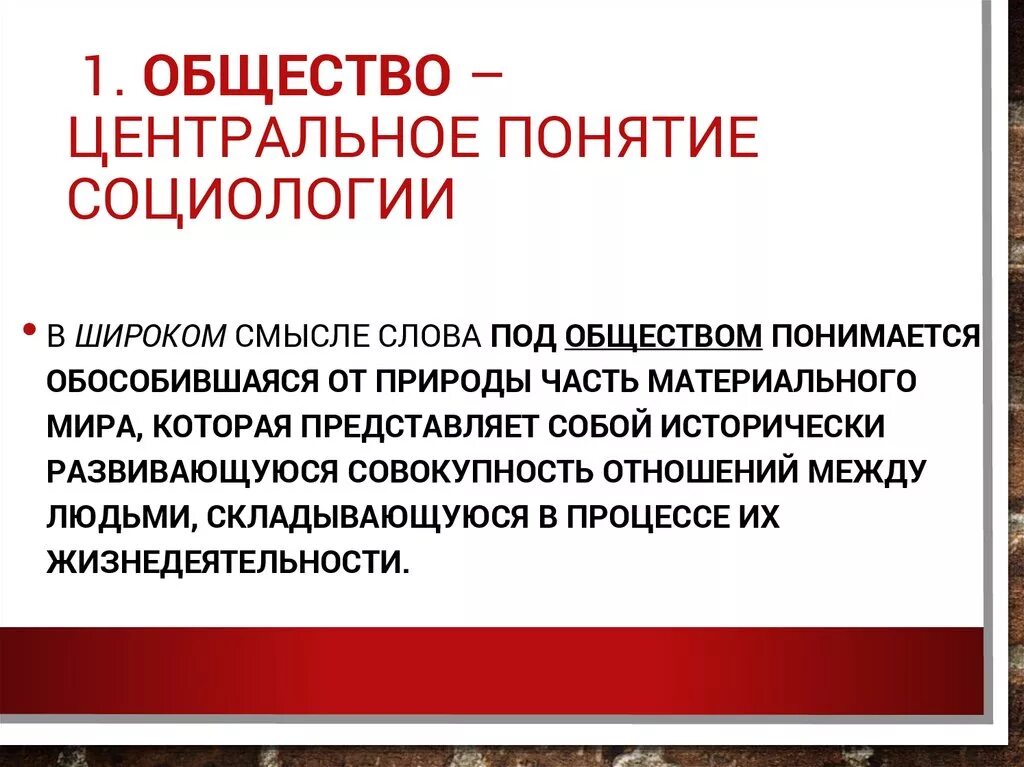 1. ОБЩЕСТВО – ЦЕНТРАЛЬНОЕ ПОНЯТИЕ СОЦИОЛОГИИ

• В ШИРОКОМ СМЫСЛЕ СЛОВА ПОД ОБЩЕСТВОМ ПОНИМАЕТСЯ ОБОСОБИВШАЯСЯ ОТ ПРИРОДЫ ЧАСТЬ МАТЕРИАЛЬНОГО МИРА, КОТОРАЯ ПРЕДСТАВЛЯЕТ СОБОЙ ИСТОРИЧЕСКИ РАЗВИВАЮЩУЮСЯ СОВОКУПНОСТЬ ОТНОШЕНИЙ МЕЖДУ ЛЮДЬМИ, СКЛАДЫВАЮЩУЮСЯ В ПРОЦЕССЕ ИХ ЖИЗНЕДЕЯТЕЛЬНОСТИ.